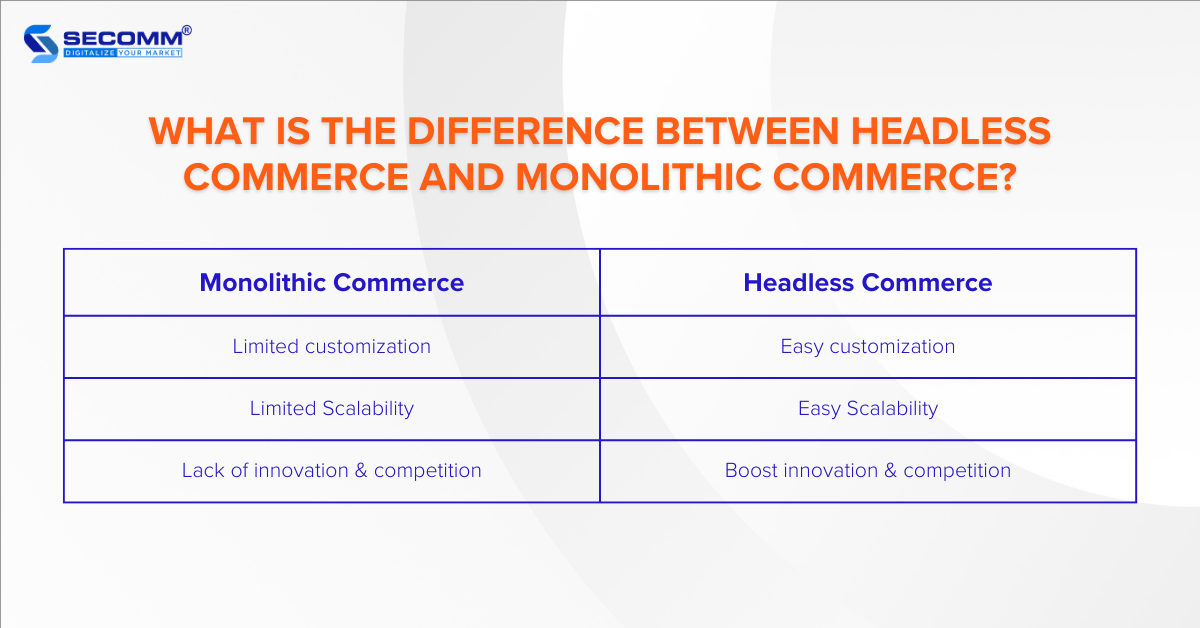 SECOMM®
DIGITALIZE YOUR MARKET

WHAT IS THE DIFFERENCE BETWEEN HEADLESS COMMERCE AND MONOLITHIC COMMERCE?

| Monolithic Commerce | Headless Commerce |
|---|---|
| Limited customization | Easy customization |
| Limited Scalability | Easy Scalability |
| Lack of innovation & competition | Boost innovation & competition |